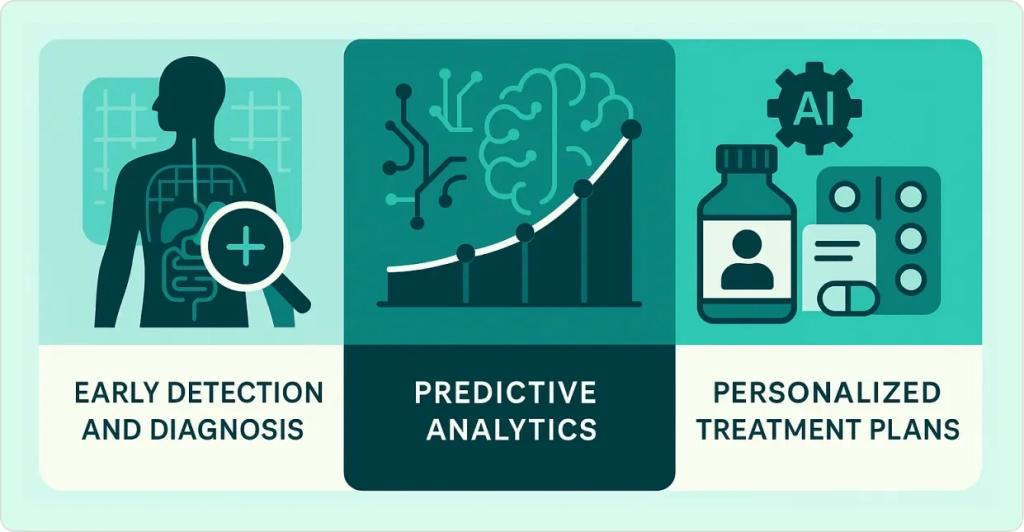 AI

EARLY DETECTION AND DIAGNOSIS

PREDICTIVE ANALYTICS

PERSONALIZED TREATMENT PLANS